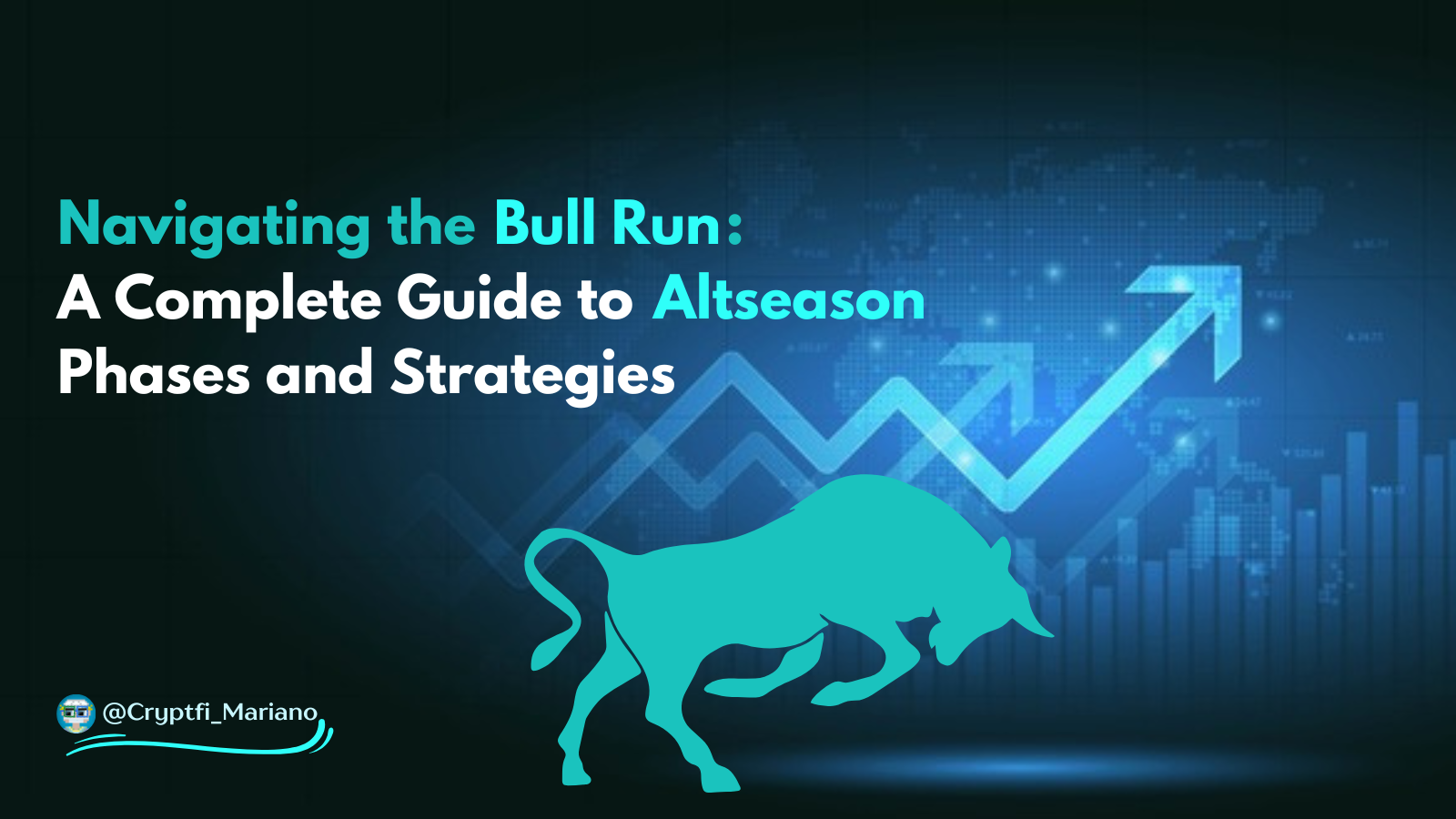 Navigating the Bull Run:
A Complete Guide to Altseason Phases and Strategies

@Cryptfi_Mariano